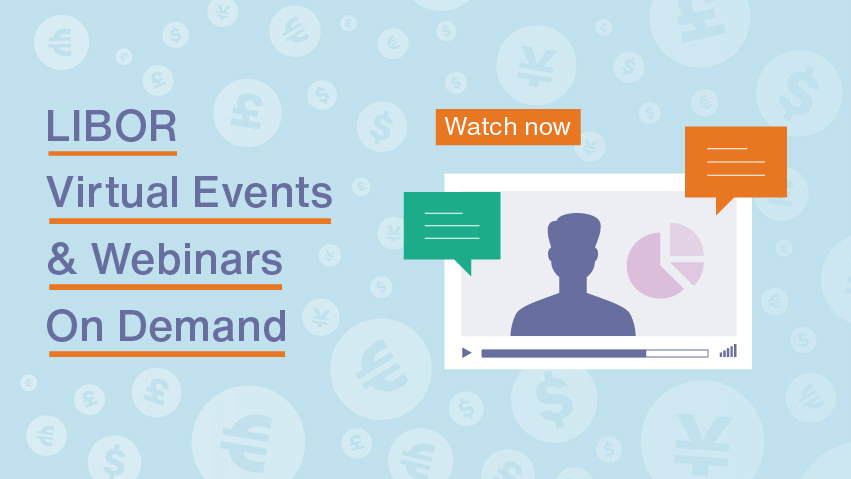 LIBOR
Virtual Events
& Webinars
On Demand

Watch now